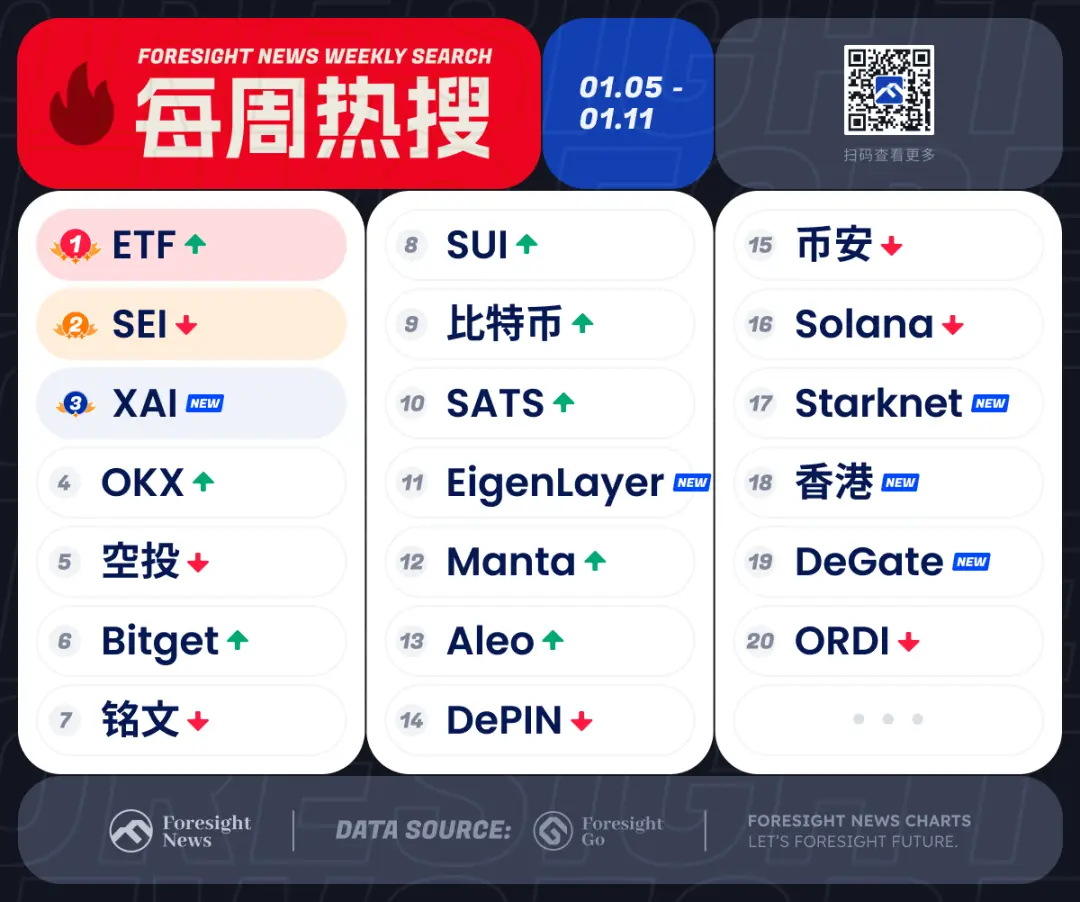 FORESIGHT NEWS WEEKLY SEARCH
每周热搜

01.05 - 01.11

扫码查看更多

1 ETF
2 SEI
3 XAI NEW
4 OKX
5 空投
6 Bitget
7 铭文

8 SUI
9 比特币
10 SATS
11 EigenLayer NEW
12 Manta
13 Aleo
14 DePIN

15 币安
16 Solana
17 Starknet NEW
18 香港 NEW
19 DeGate NEW
20 ORDI

Foresight News
DATA SOURCE: Foresight Go
FORESIGHT NEWS CHARTS
LET'S FORESIGHT FUTURE.